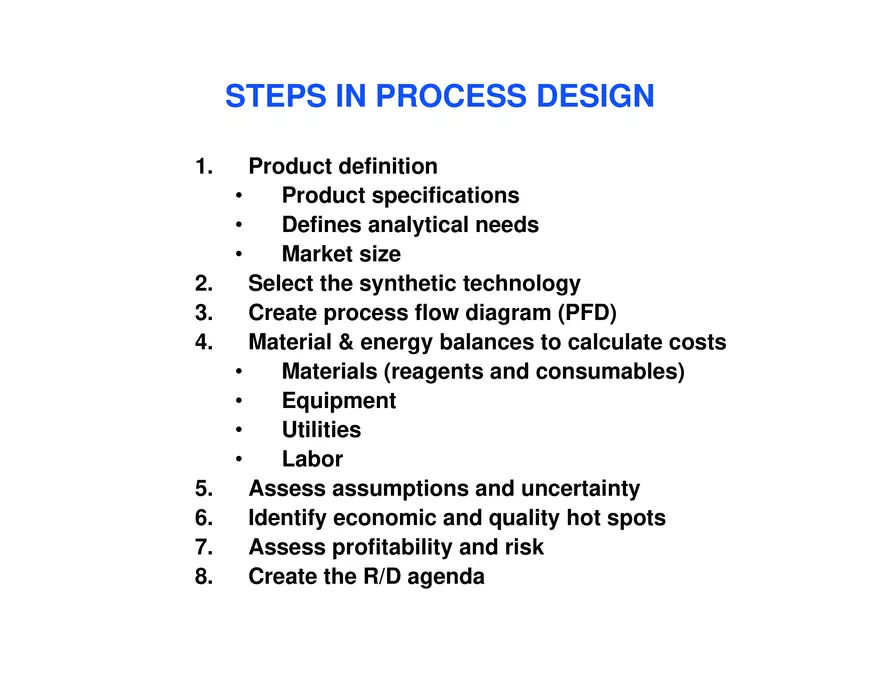 STEPS IN PROCESS DESIGN

1. Product definition
• Product specifications
• Defines analytical needs
• Market size
2. Select the synthetic technology
3. Create process flow diagram (PFD)
4. Material & energy balances to calculate costs
• Materials (reagents and consumables)
• Equipment
• Utilities
• Labor
5. Assess assumptions and uncertainty
6. Identify economic and quality hot spots
7. Assess profitability and risk
8. Create the R/D agenda